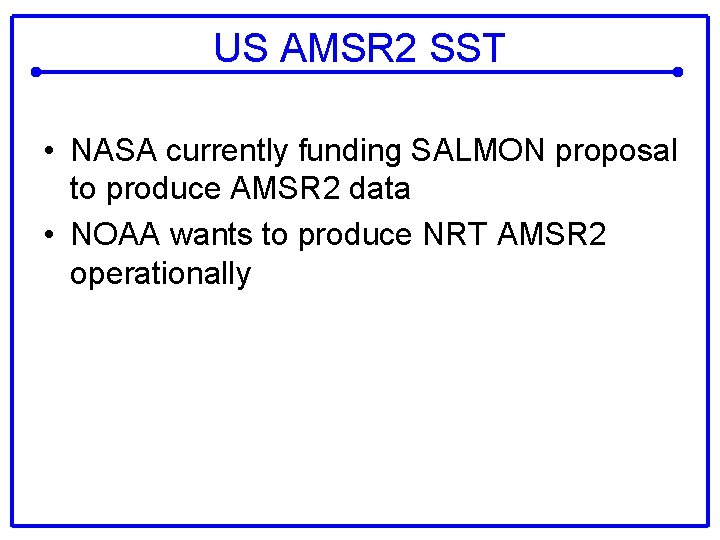 US AMSR2 SST

• NASA currently funding SALMON proposal to produce AMSR2 data
• NOAA wants to produce NRT AMSR2 operationally